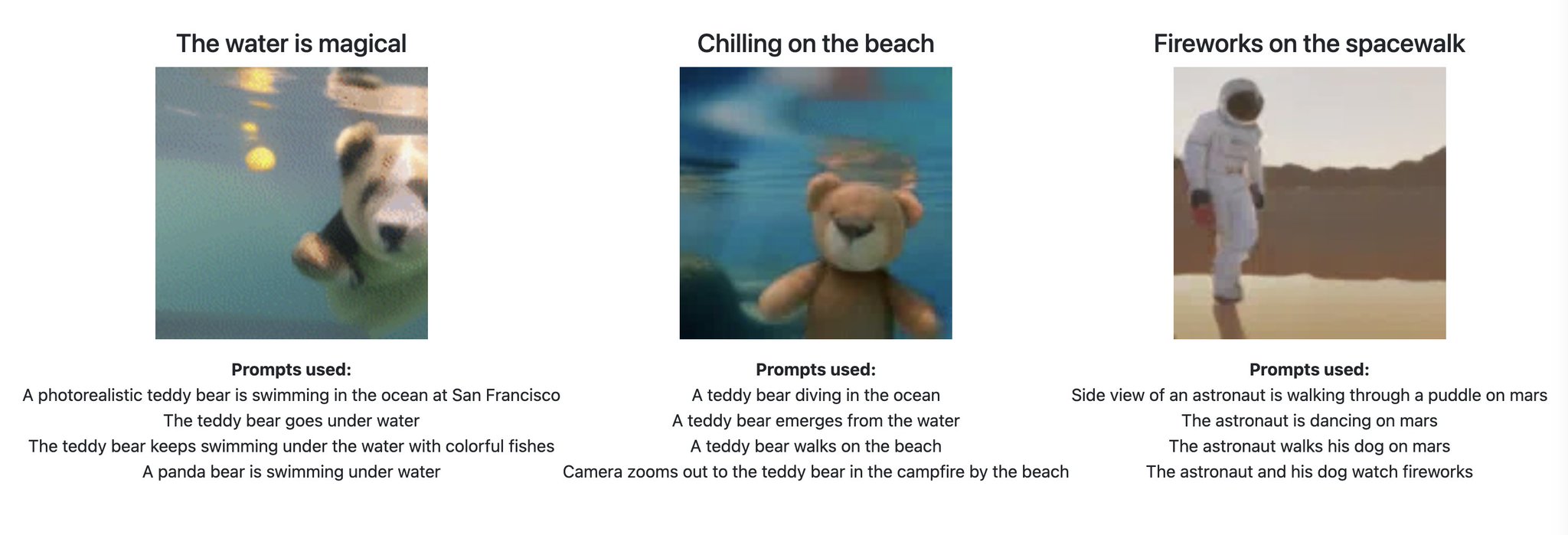 The water is magical

Prompts used:
A photorealistic teddy bear is swimming in the ocean at San Francisco
The teddy bear goes under water
The teddy bear keeps swimming under the water with colorful fishes
A panda bear is swimming under water

Chilling on the beach

Prompts used:
A teddy bear diving in the ocean
A teddy bear emerges from the water
A teddy bear walks on the beach
Camera zooms out to the teddy bear in the campfire by the beach

Fireworks on the spacewalk

Prompts used:
Side view of an astronaut is walking through a puddle on mars
The astronaut is dancing on mars
The astronaut walks his dog on mars
The astronaut and his dog watch fireworks